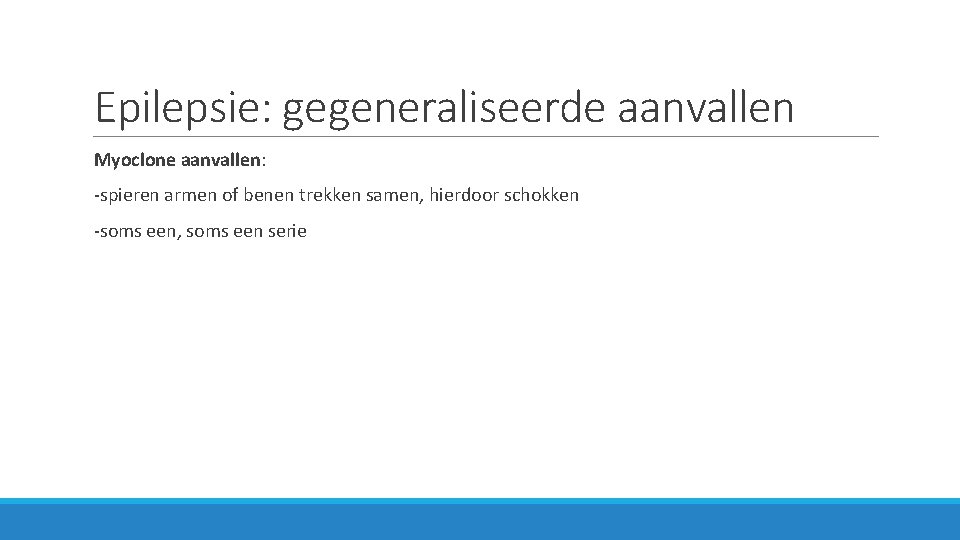 Epilepsie: gegeneraliseerde aanvallen

Myoclone aanvallen:

-spieren armen of benen trekken samen, hierdoor schokken

-soms een, soms een serie